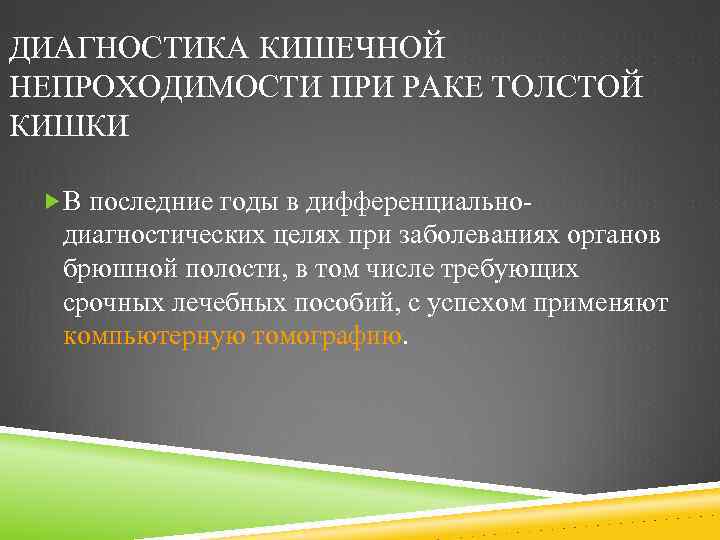 ДИАГНОСТИКА КИШЕЧНОЙ НЕПРОХОДИМОСТИ ПРИ РАКЕ ТОЛСТОЙ КИШКИ

В последние годы в дифференциально-диагностических целях при заболеваниях органов брюшной полости, в том числе требующих срочных лечебных пособий, с успехом применяют компьютерную томографию.